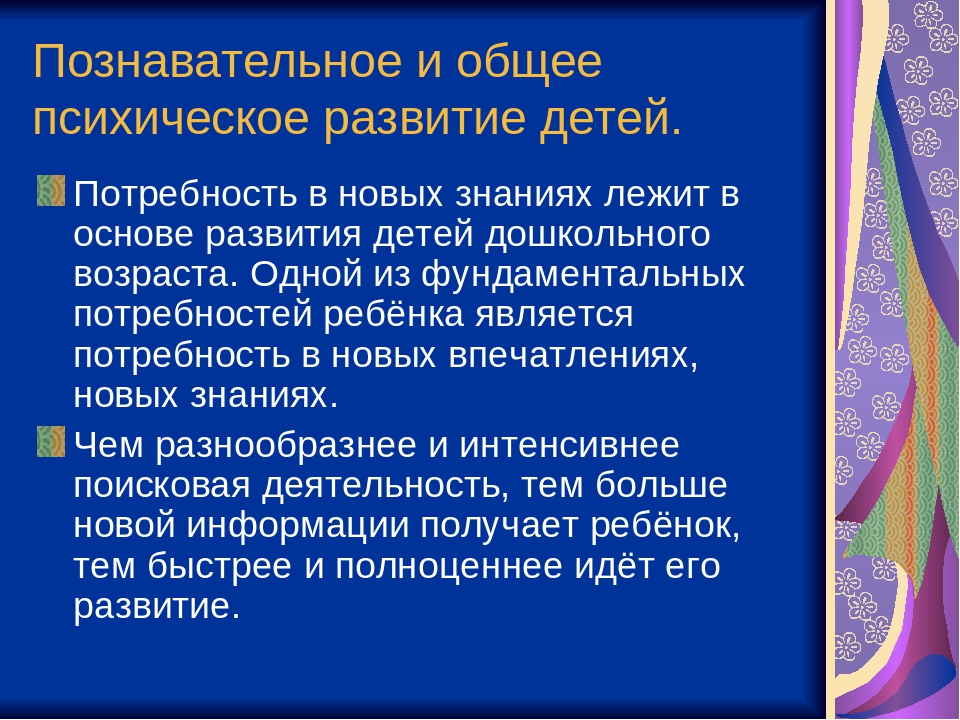 Познавательное и общее психическое развитие детей.

Потребность в новых знаниях лежит в основе развития детей дошкольного возраста. Одной из фундаментальных потребностей ребёнка является потребность в новых впечатлениях, новых знаниях.

Чем разнообразнее и интенсивнее поисковая деятельность, тем больше новой информации получает ребёнок, тем быстрее и полноценнее идёт его развитие.